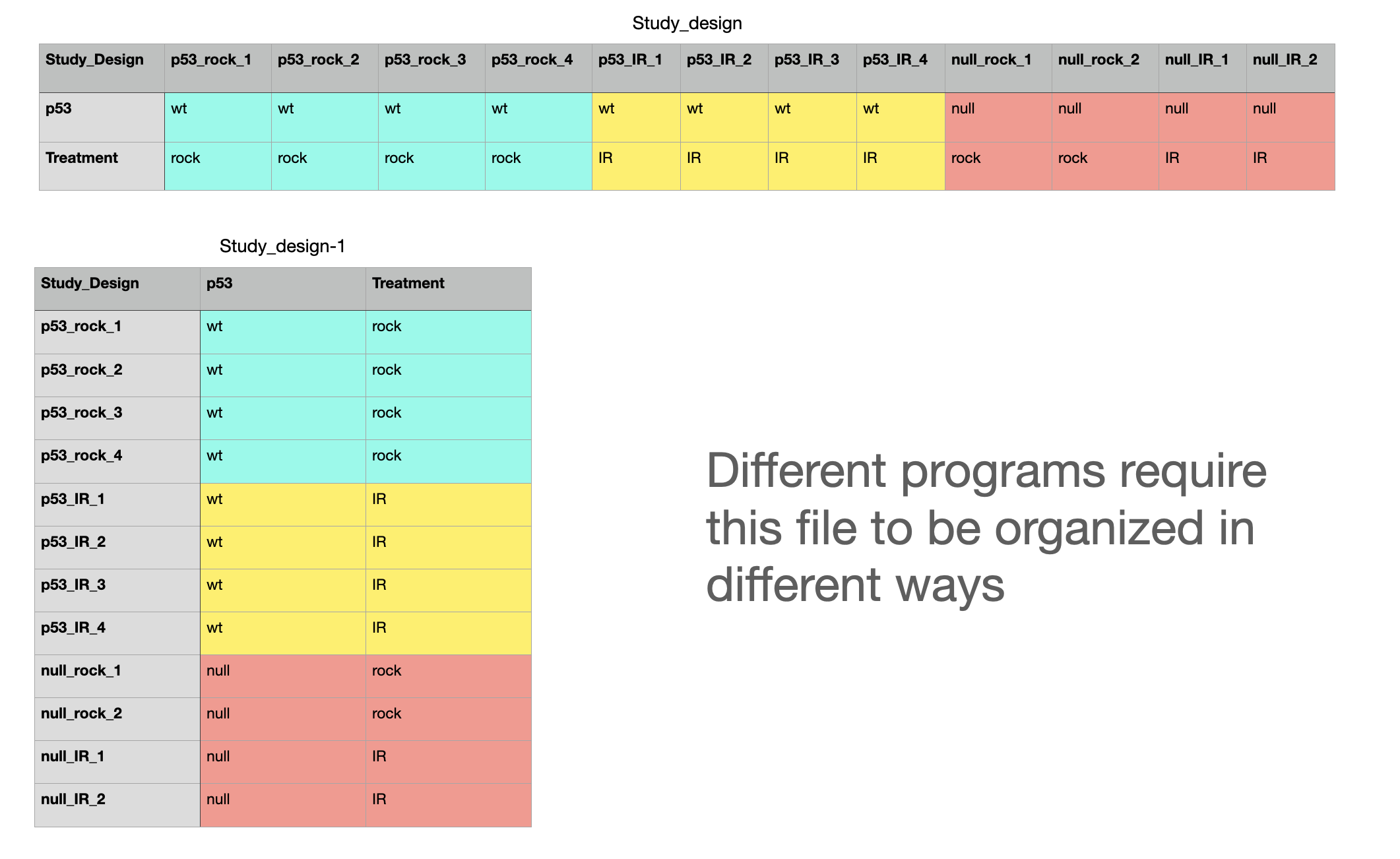 Study_design

| Study_Design | p53_rock_1 | p53_rock_2 | p53_rock_3 | p53_rock_4 | p53_IR_1 | p53_IR_2 | p53_IR_3 | p53_IR_4 | null_rock_1 | null_rock_2 | null_IR_1 | null_IR_2 |
|---|---|---|---|---|---|---|---|---|---|---|---|---|
| p53 | wt | wt | wt | wt | wt | wt | wt | wt | null | null | null | null |
| Treatment | rock | rock | rock | rock | IR | IR | IR | IR | rock | rock | IR | IR |

Study_design-1

| Study_Design | p53 | Treatment |
|---|---|---|
| p53_rock_1 | wt | rock |
| p53_rock_2 | wt | rock |
| p53_rock_3 | wt | rock |
| p53_rock_4 | wt | rock |
| p53_IR_1 | wt | IR |
| p53_IR_2 | wt | IR |
| p53_IR_3 | wt | IR |
| p53_IR_4 | wt | IR |
| null_rock_1 | null | rock |
| null_rock_2 | null | rock |
| null_IR_1 | null | IR |
| null_IR_2 | null | IR |

Different programs require this file to be organized in different ways